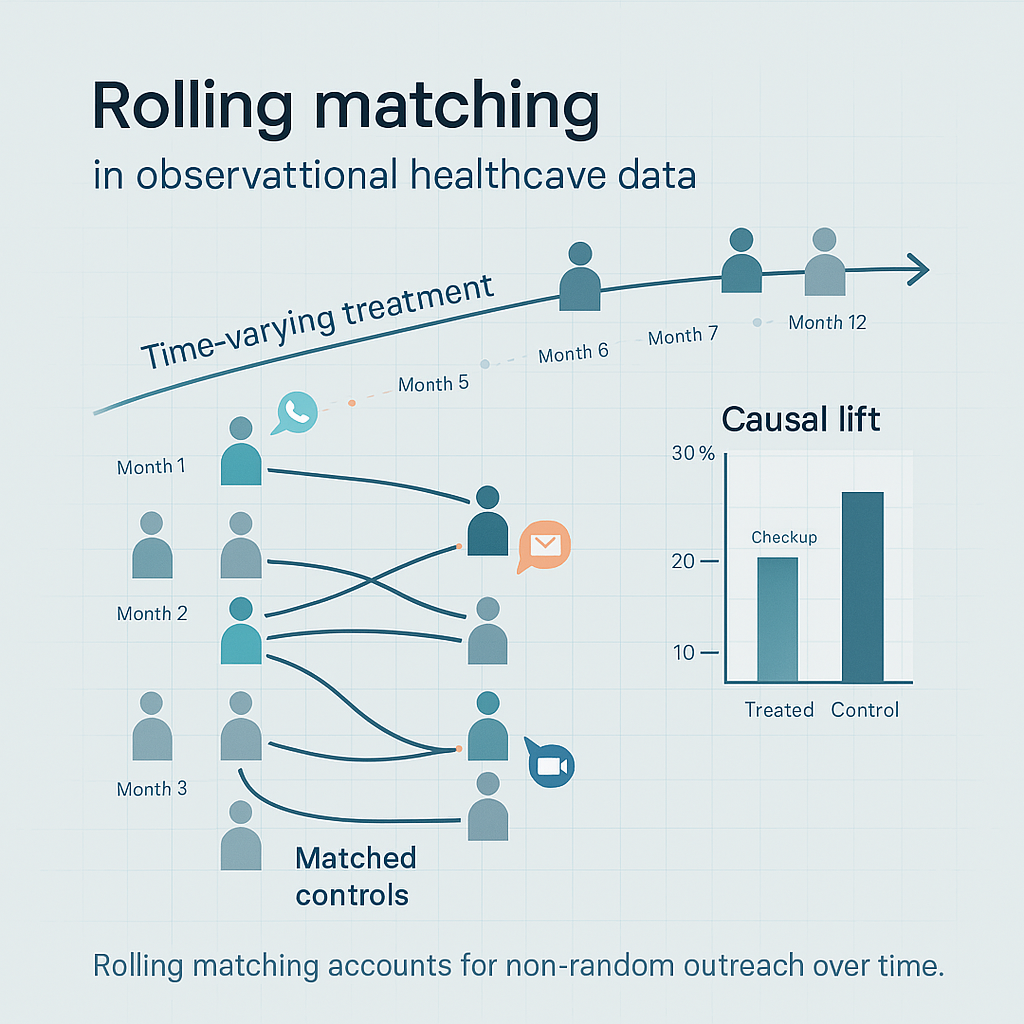 Rolling matching

in observattional healthcave data

Time-varying treatment

Month 5

Month 6

Month 7

Month 12

Month 1

Month 2

Month 3

Matched controls

Causal lift

30 %

20

10

Checkup

Treated

Control

Rolling matching accounts for non-random outreach over time.